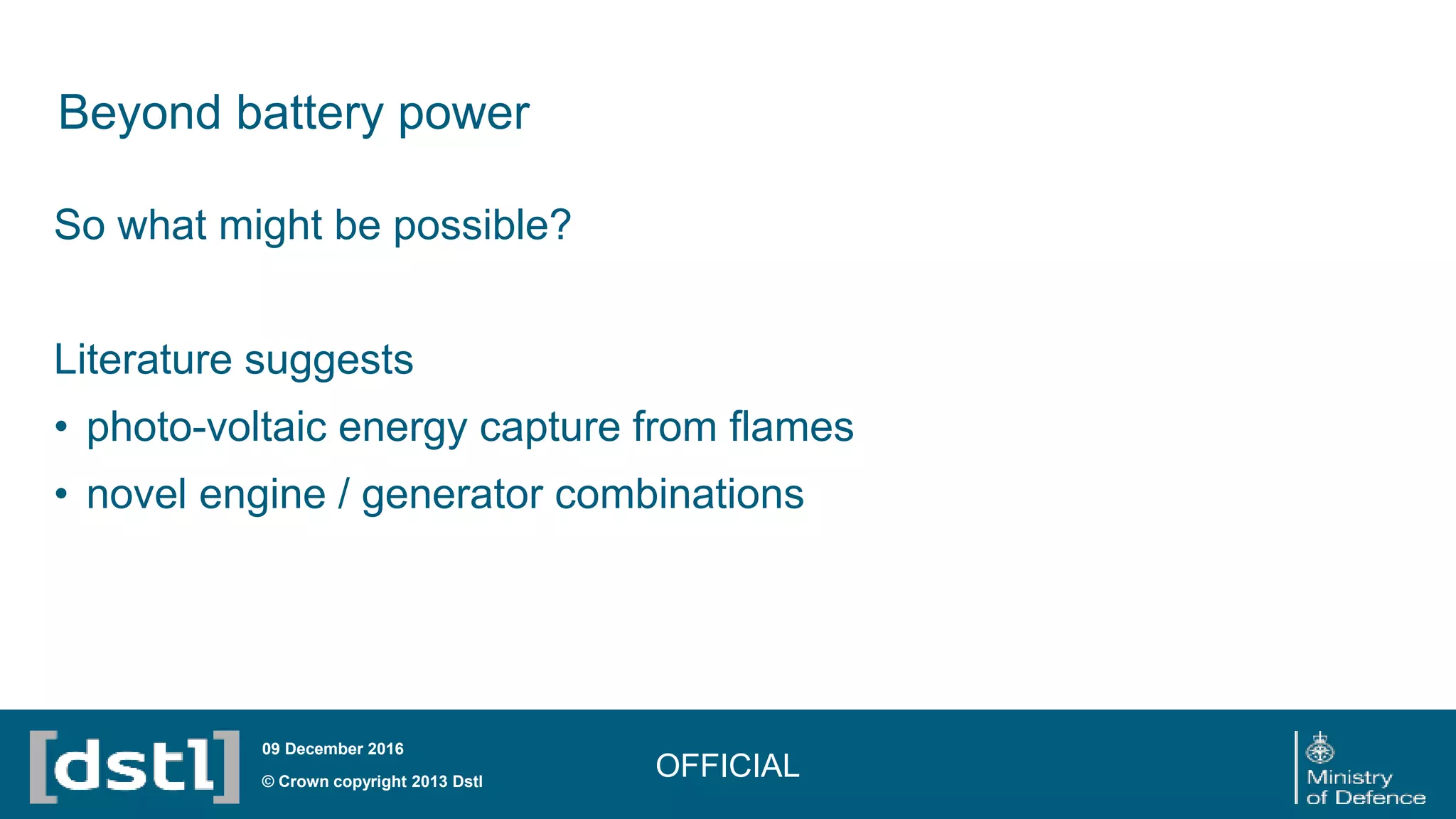 Beyond battery power

So what might be possible?

Literature suggests

• photo-voltaic energy capture from flames

• novel engine / generator combinations

[dstl]

09 December 2016

© Crown copyright 2013 Dstl

OFFICIAL

Ministry of Defence